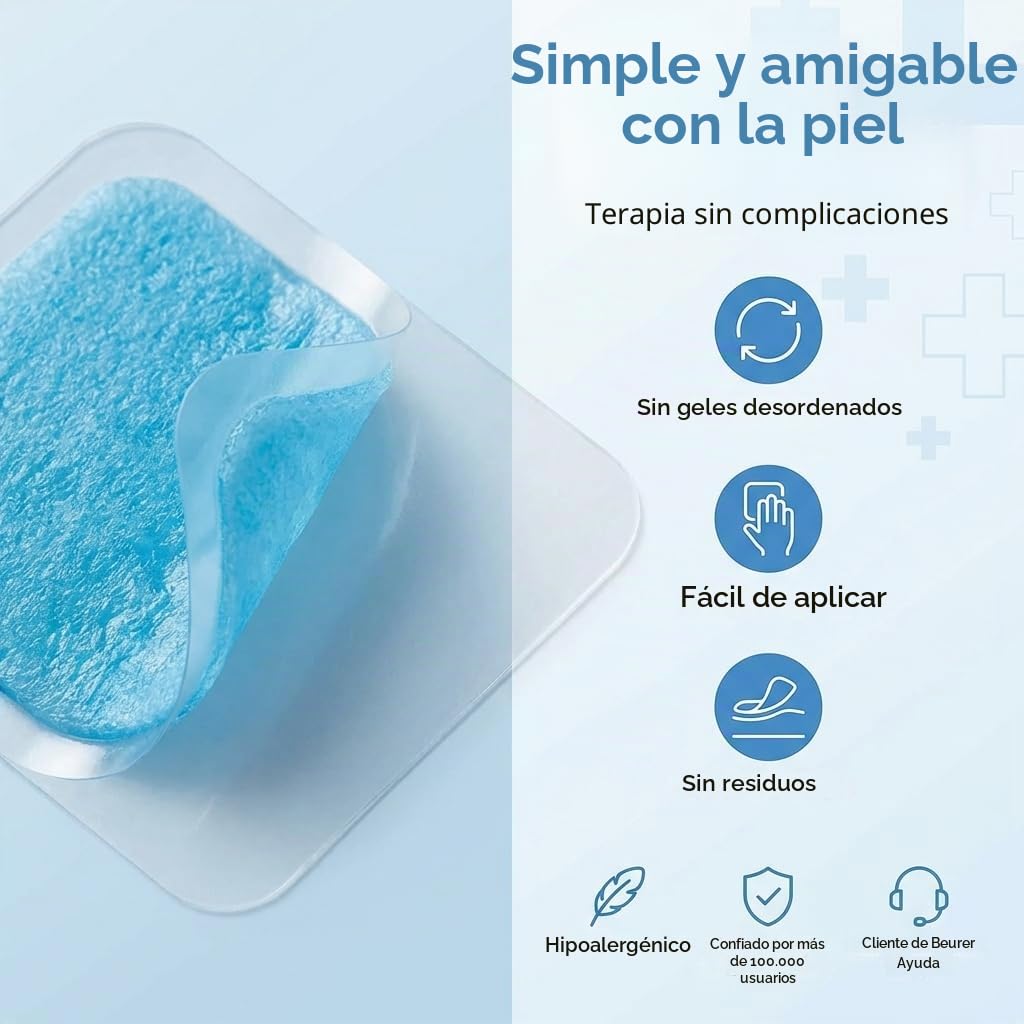 Simple y amigable con la piel

Terapia sin complicaciones

Sin geles desordenados

Fácil de aplicar

Sin residuos

Hipoalergénico

Confiado por más de 100.000 usuarios

Cliente de Beurer Ayuda